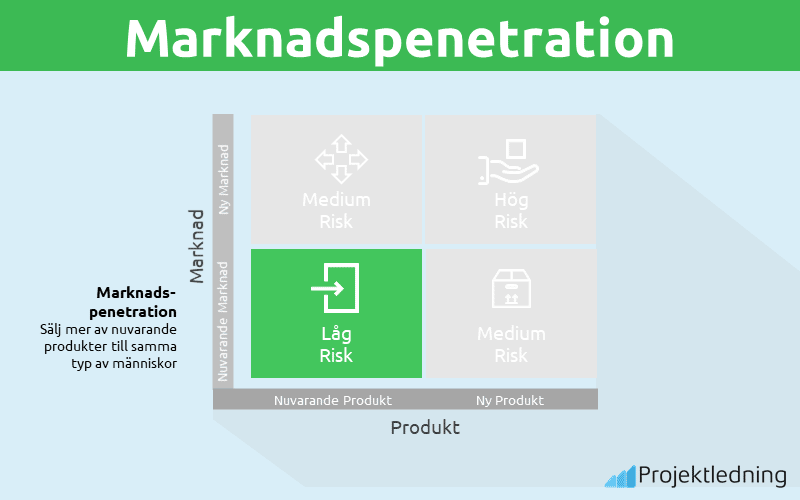 Marknadspenetration

Marknad

Ny Marknad

Nuvarande Marknad

Medium Risk

Hög Risk

Låg Risk

Medium Risk

Marknadspenetration
Sälj mer av nuvarande produkter till samma typ av människor

Nuvarande Produkt

Ny Produkt

Produkt

Projektledning